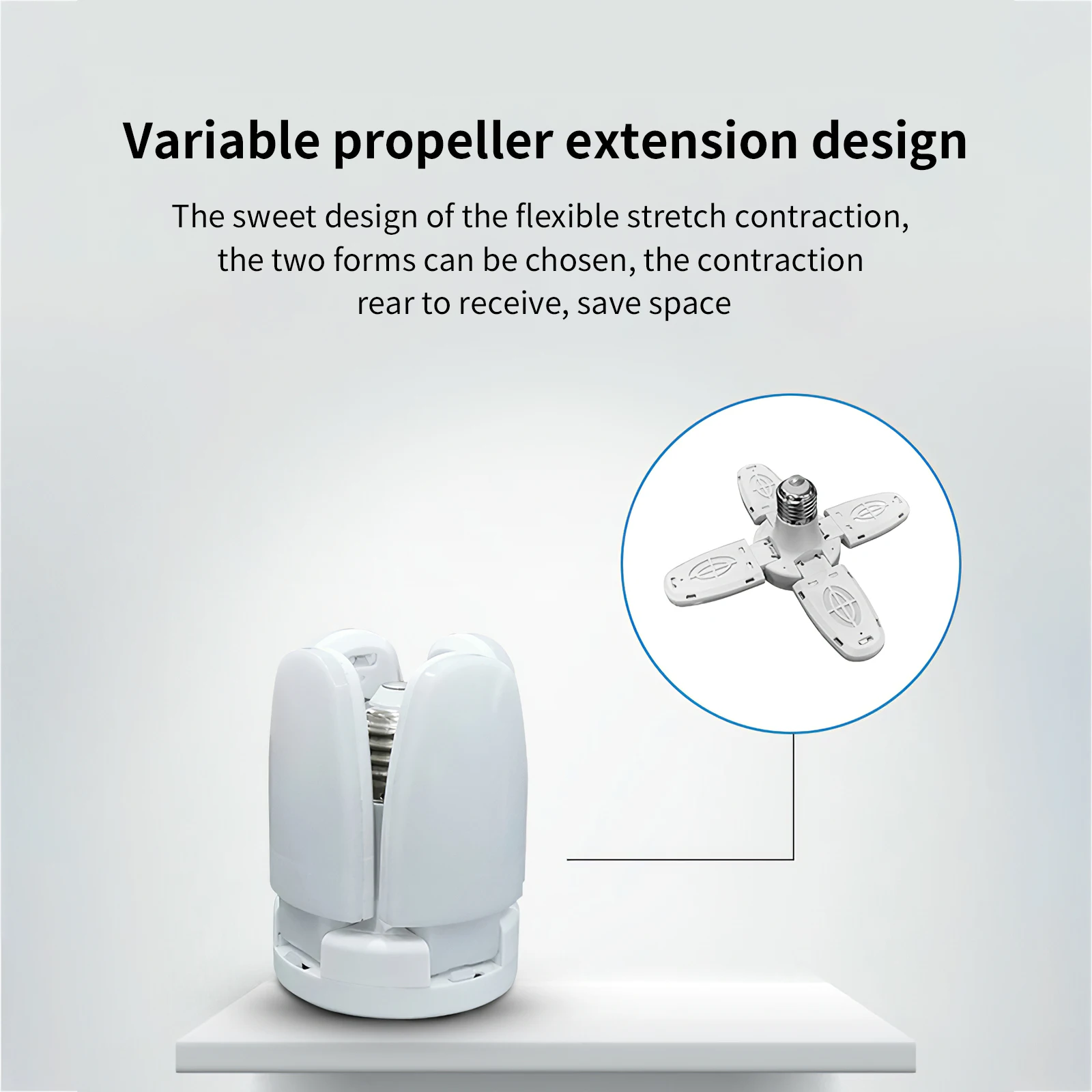 Variable propeller extension design

The sweet design of the flexible stretch contraction, the two forms can be chosen, the contraction rear to receive, save space